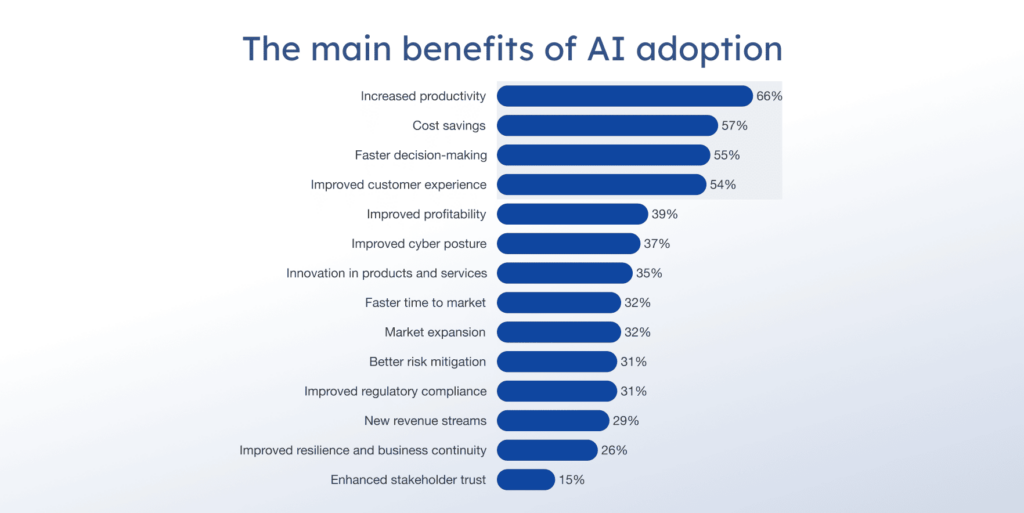 The main benefits of AI adoption

Increased productivity 66%
Cost savings 57%
Faster decision-making 55%
Improved customer experience 54%
Improved profitability 39%
Improved cyber posture 37%
Innovation in products and services 35%
Faster time to market 32%
Market expansion 32%
Better risk mitigation 31%
Improved regulatory compliance 31%
New revenue streams 29%
Improved resilience and business continuity 26%
Enhanced stakeholder trust 15%